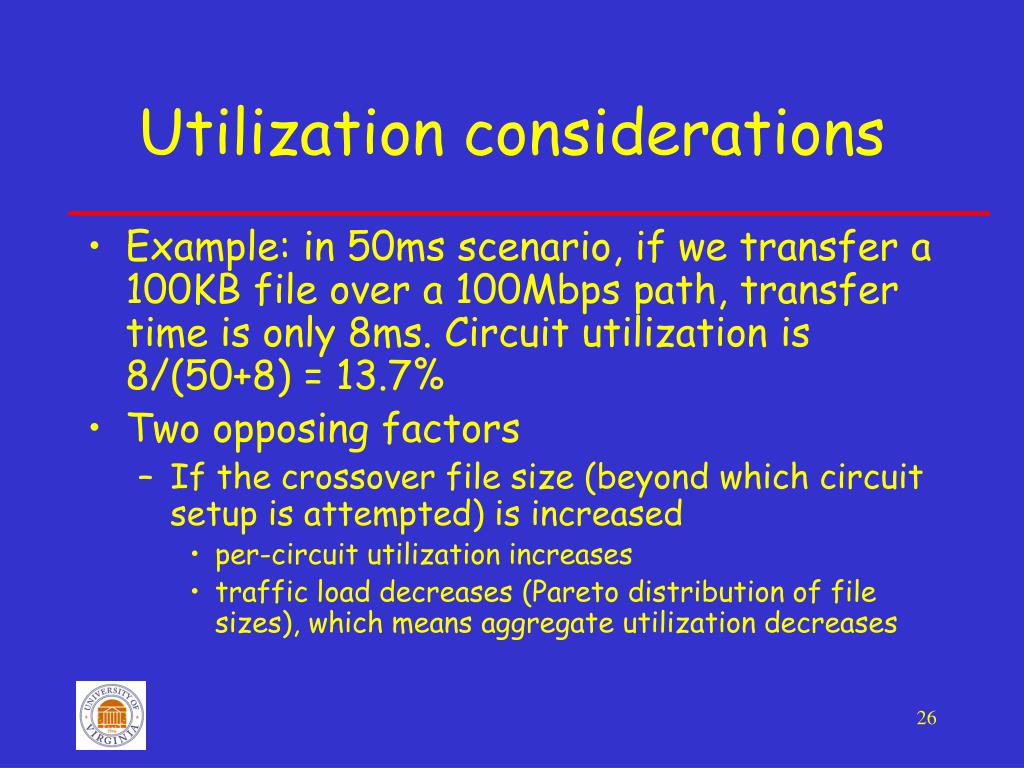 Utilization considerations

• Example: in 50ms scenario, if we transfer a 100KB file over a 100Mbps path, transfer time is only 8ms. Circuit utilization is 8/(50+8) = 13.7%

• Two opposing factors
  – If the crossover file size (beyond which circuit setup is attempted) is increased
    • per-circuit utilization increases
    • traffic load decreases (Pareto distribution of file sizes), which means aggregate utilization decreases

UNIVERSITY OF VIRGINIA

26